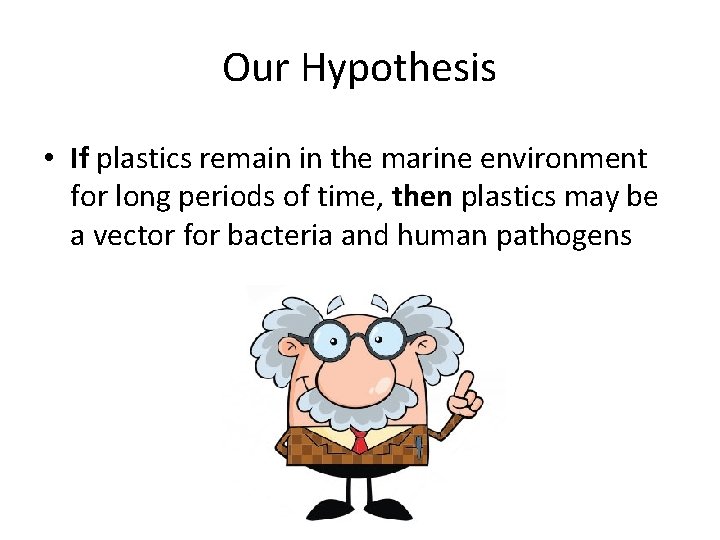 Our Hypothesis

• If plastics remain in the marine environment for long periods of time, then plastics may be a vector for bacteria and human pathogens